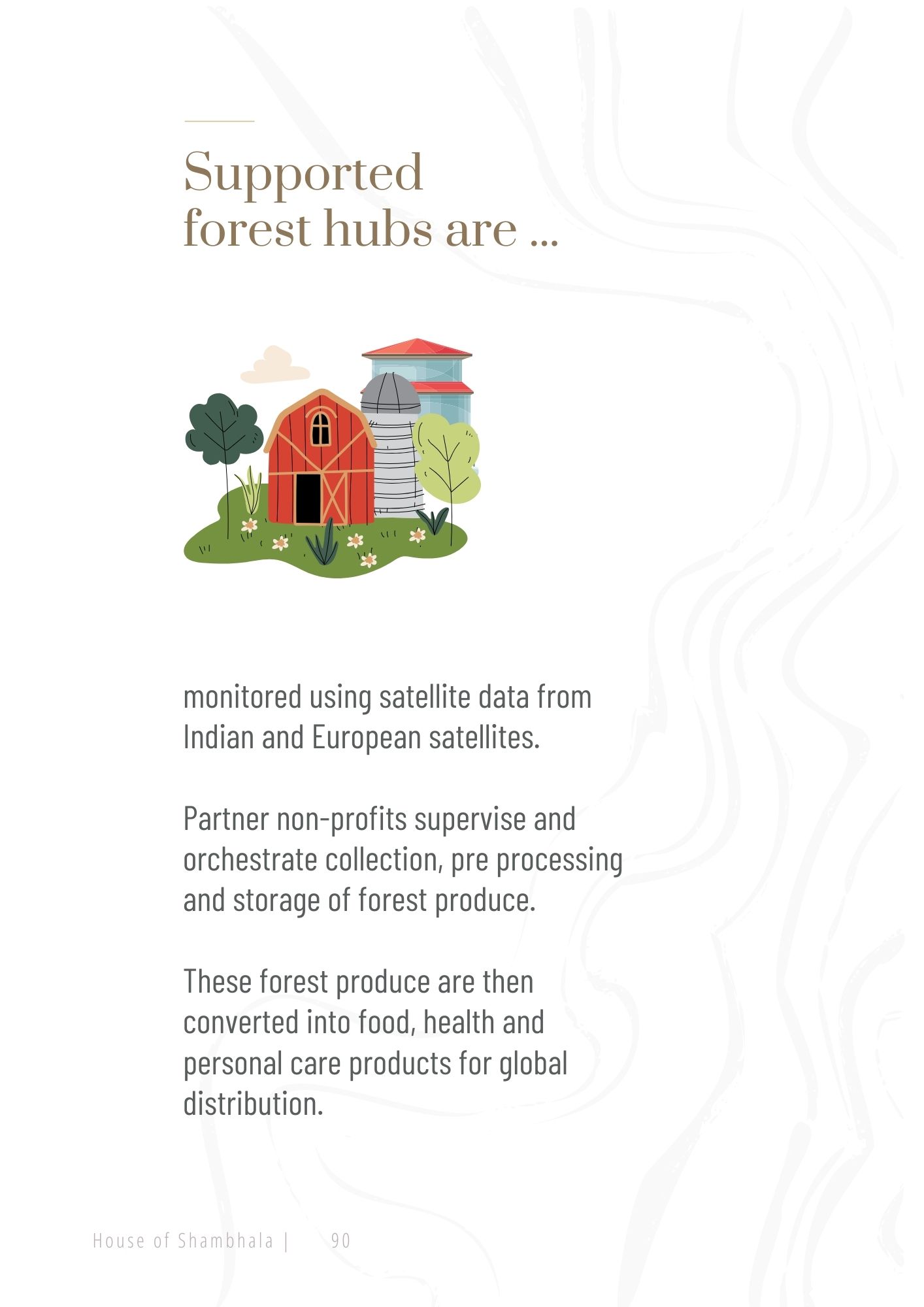 Supported forest hubs are ...

monitored using satellite data from Indian and European satellites.

Partner non-profits supervise and orchestrate collection, pre processing and storage of forest produce.

These forest produce are then converted into food, health and personal care products for global distribution.

House of Shambhala | 90